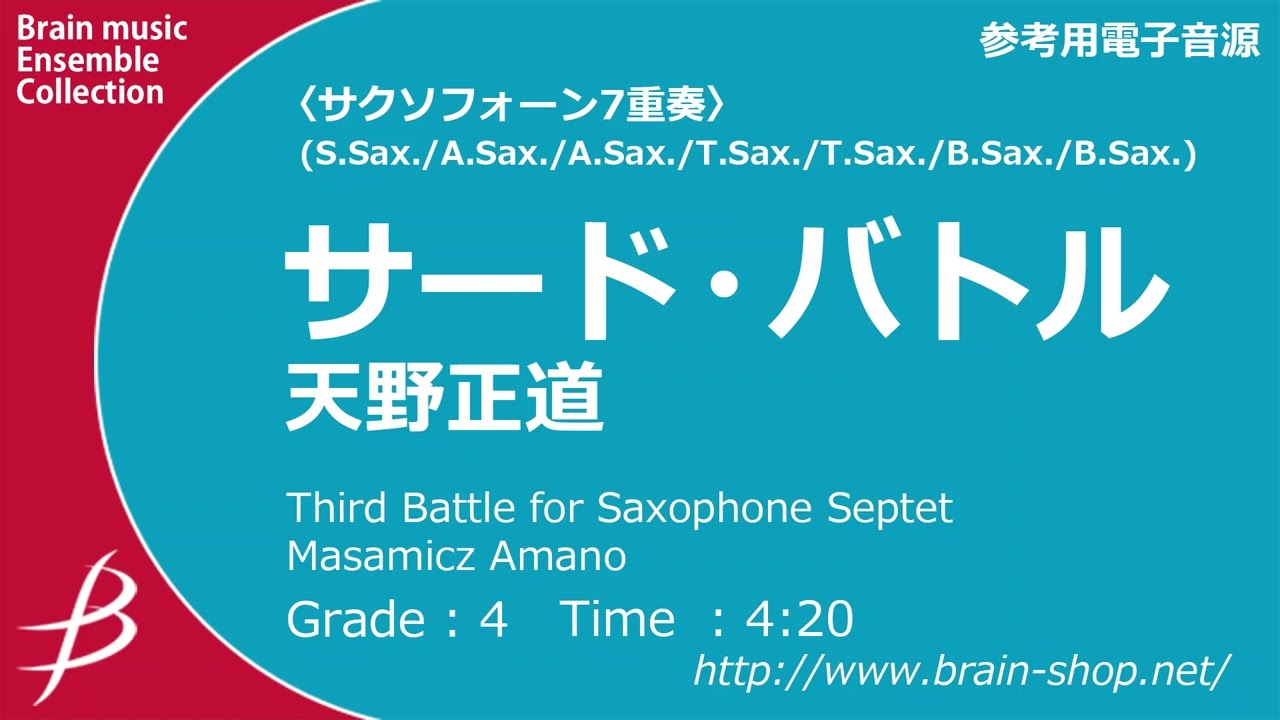 Brain music Ensemble Collection

参考用電子音源

〈サクソフォーン7重奏〉
(S.Sax./A.Sax./A.Sax./T.Sax./T.Sax./B.Sax./B.Sax.)

サード・バトル
天野正道

Third Battle for Saxophone Septet
Masamicz Amano

Grade : 4　Time : 4:20

http://www.brain-shop.net/